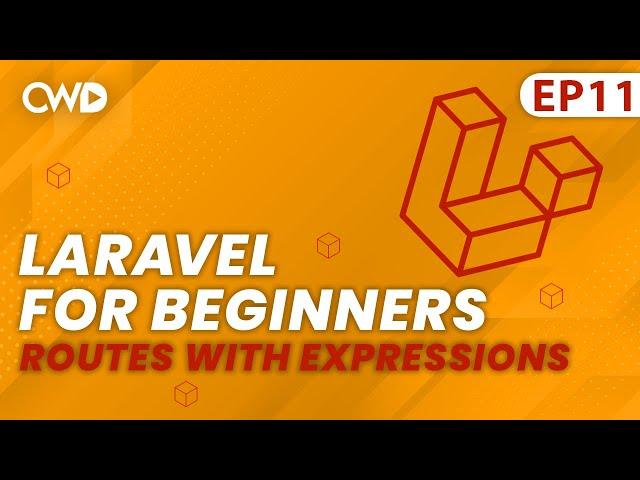 CWD

EP11

LARAVEL FOR BEGINNERS

ROUTES WITH EXPRESSIONS